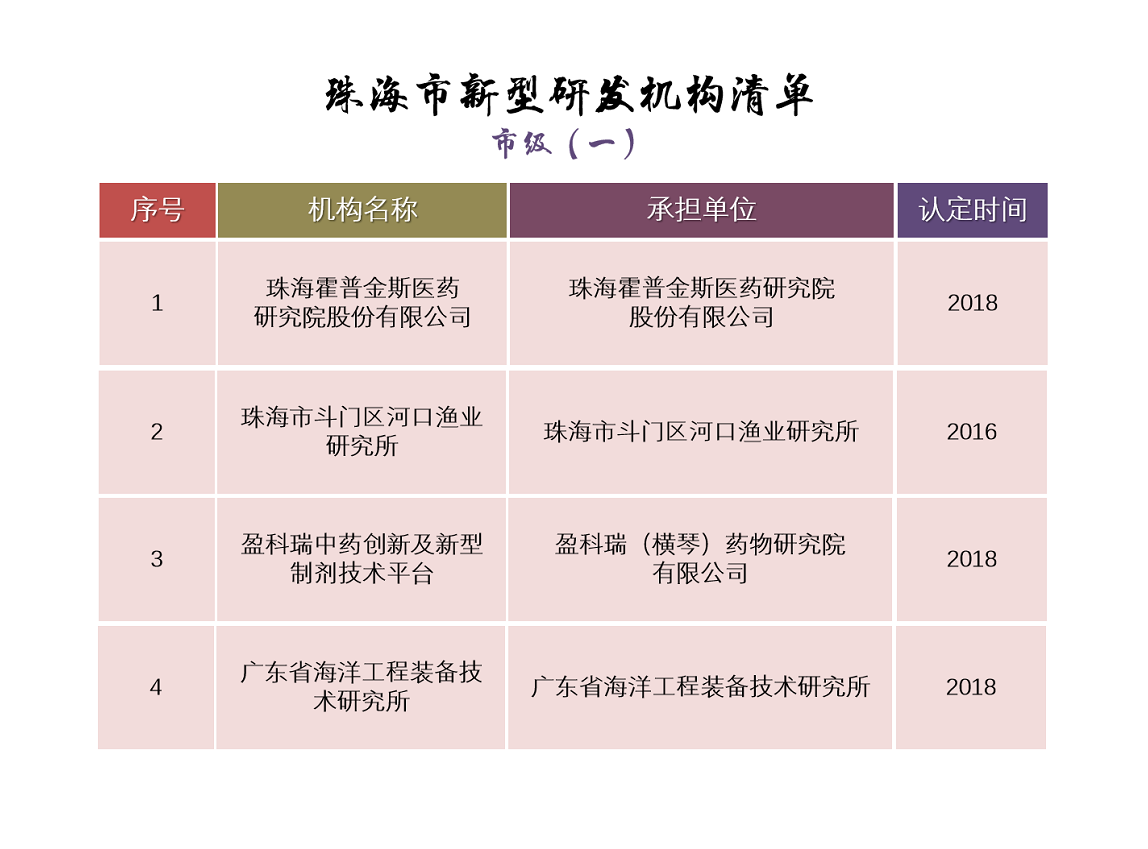 珠海市新型研发机构清单

市级（一）

| 序号 | 机构名称 | 承担单位 | 认定时间 |
|---|---|---|---|
| 1 | 珠海霍普金斯医药研究院股份有限公司 | 珠海霍普金斯医药研究院股份有限公司 | 2018 |
| 2 | 珠海市斗门区河口渔业研究所 | 珠海市斗门区河口渔业研究所 | 2016 |
| 3 | 盈科瑞中药创新及新型制剂技术平台 | 盈科瑞（横琴）药物研究院有限公司 | 2018 |
| 4 | 广东省海洋工程装备技术研究所 | 广东省海洋工程装备技术研究所 | 2018 |